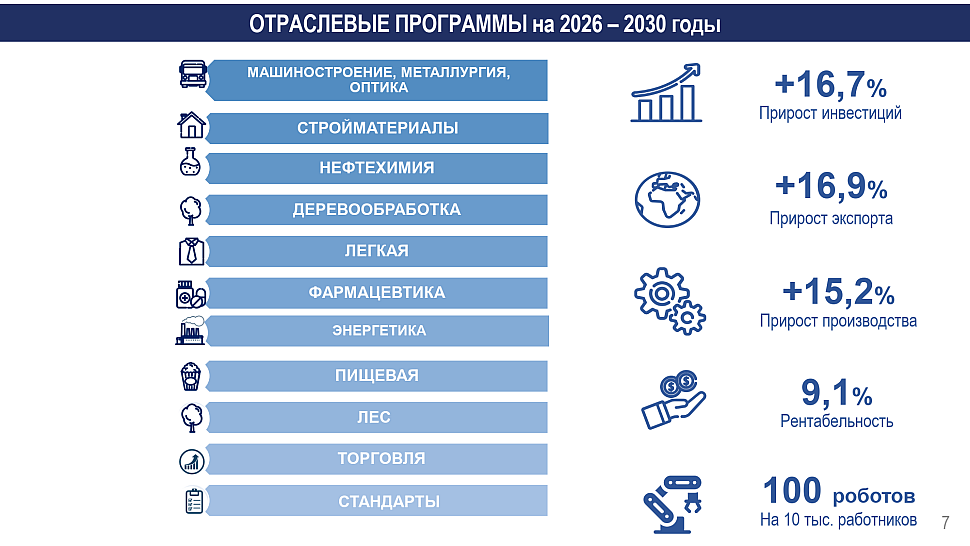 ОТРАСЛЕВЫЕ ПРОГРАММЫ на 2026 – 2030 годы

МАШИНОСТРОЕНИЕ, МЕТАЛЛУРГИЯ, ОПТИКА

СТРОЙМАТЕРИАЛЫ

НЕФТЕХИМИЯ

ДЕРЕВООБРАБОТКА

ЛЕГКАЯ

ФАРМАЦЕВТИКА

ЭНЕРГЕТИКА

ПИЩЕВАЯ

ЛЕС

ТОРГОВЛЯ

СТАНДАРТЫ

+16,7%
Прирост инвестиций

+16,9%
Прирост экспорта

+15,2%
Прирост производства

9,1%
Рентабельность

100 роботов
На 10 тыс. работников

7